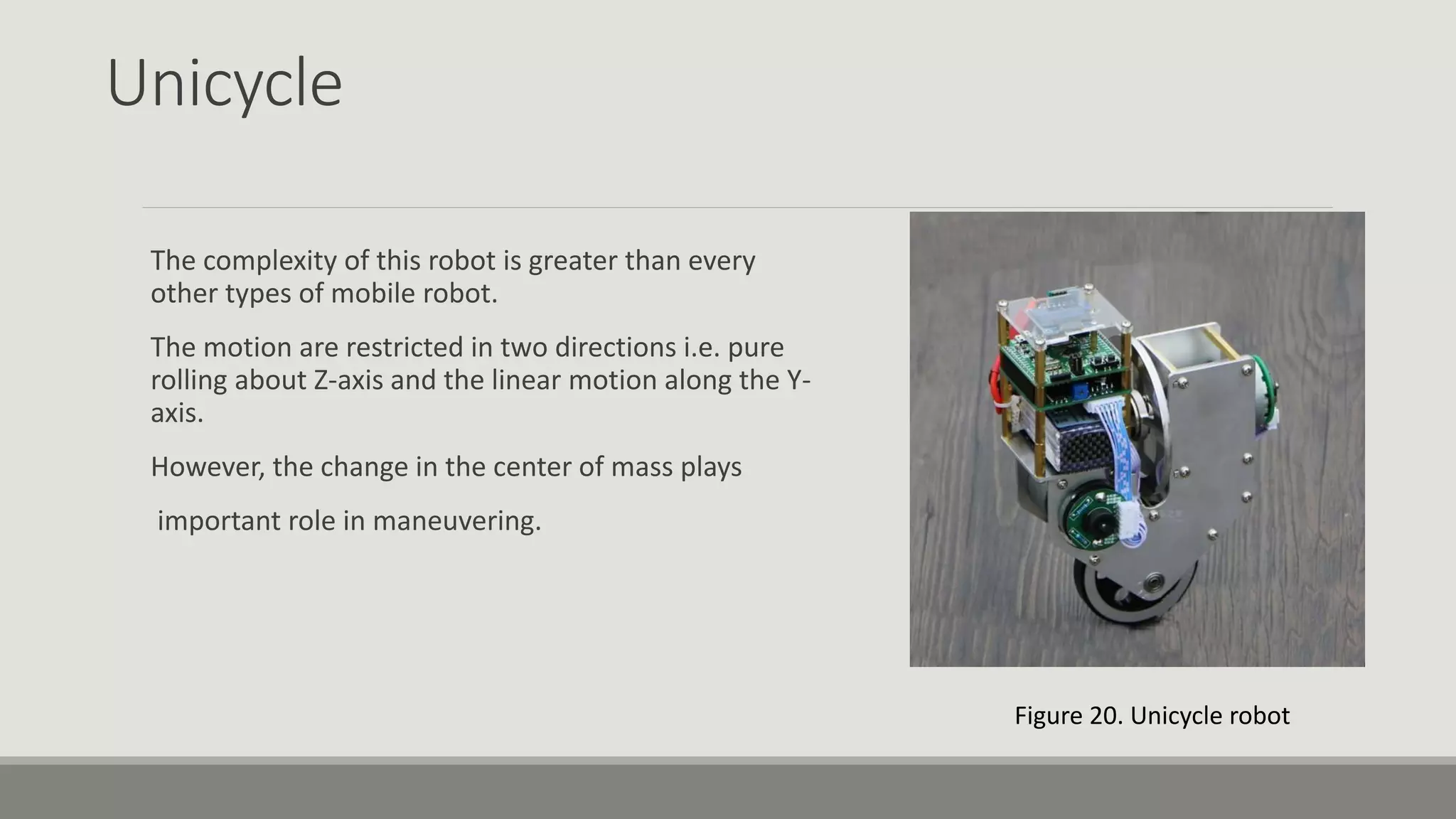 Unicycle

The complexity of this robot is greater than every other types of mobile robot.

The motion are restricted in two directions i.e. pure rolling about Z-axis and the linear motion along the Y-axis.

However, the change in the center of mass plays

important role in maneuvering.

Figure 20. Unicycle robot